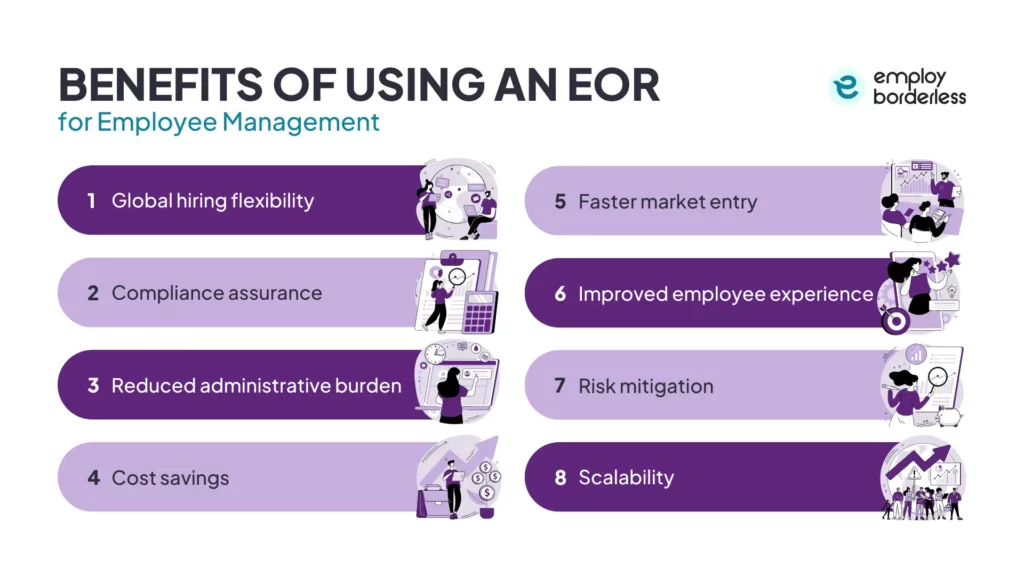 BENEFITS OF USING AN EOR
for Employee Management

employ borderless

1 Global hiring flexibility

2 Compliance assurance

3 Reduced administrative burden

4 Cost savings

5 Faster market entry

6 Improved employee experience

7 Risk mitigation

8 Scalability